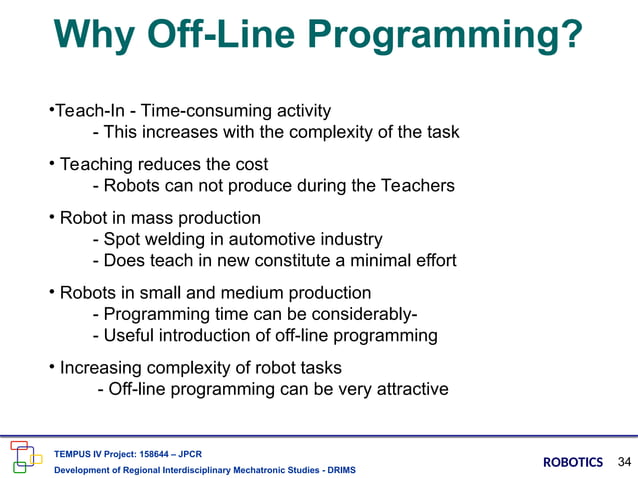 Why Off-Line Programming?

•Teach-In - Time-consuming activity
- This increases with the complexity of the task

• Teaching reduces the cost
- Robots can not produce during the Teachers

• Robot in mass production
- Spot welding in automotive industry
- Does teach in new constitute a minimal effort

• Robots in small and medium production
- Programming time can be considerably-
- Useful introduction of off-line programming

• Increasing complexity of robot tasks
- Off-line programming can be very attractive

TEMPUS IV Project: 158644 – JPCR
Development of Regional Interdisciplinary Mechatronic Studies - DRIMS

ROBOTICS 34